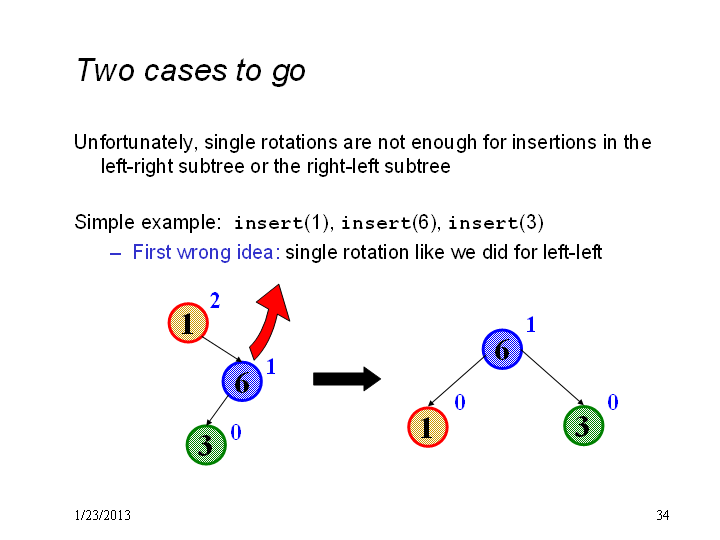 Two cases to go

Unfortunately, single rotations are not enough for insertions in the left-right subtree or the right-left subtree

Simple example: insert(1), insert(6), insert(3)

– First wrong idea: single rotation like we did for left-left

1 2
6 1
3 0

6 1
1 0
3 0

1/23/2013

34